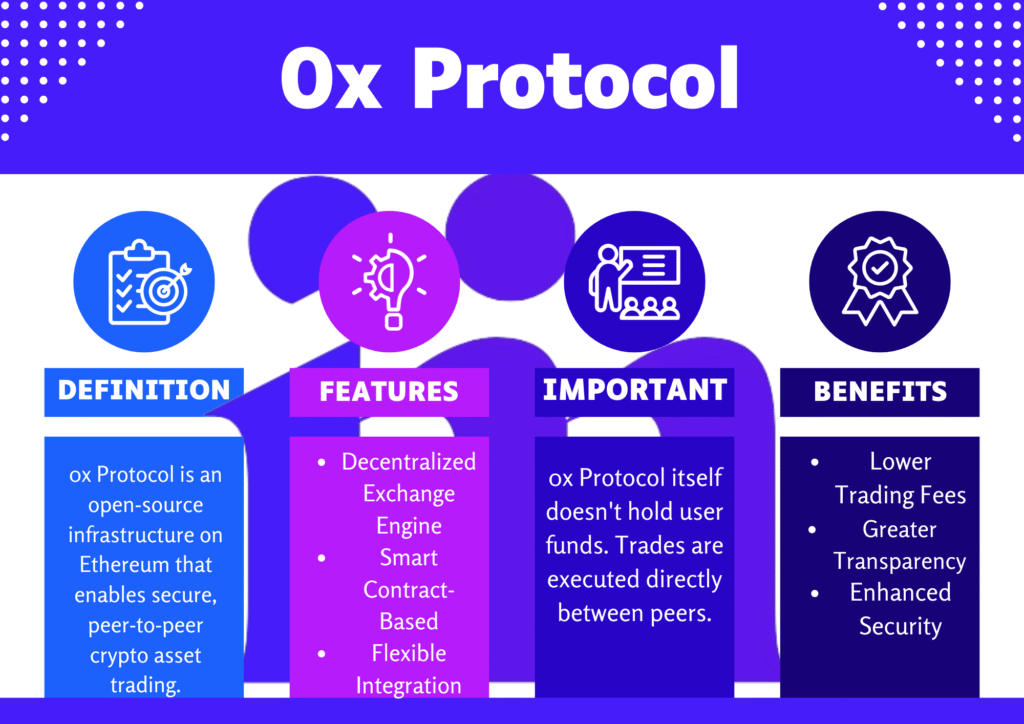 0x Protocol

DEFINITION

ox Protocol is an open-source infrastructure on Ethereum that enables secure, peer-to-peer crypto asset trading.

FEATURES

- Decentralized Exchange Engine
- Smart Contract-Based
- Flexible Integration

IMPORTANT

ox Protocol itself doesn't hold user funds. Trades are executed directly between peers.

BENEFITS

- Lower Trading Fees
- Greater Transparency
- Enhanced Security